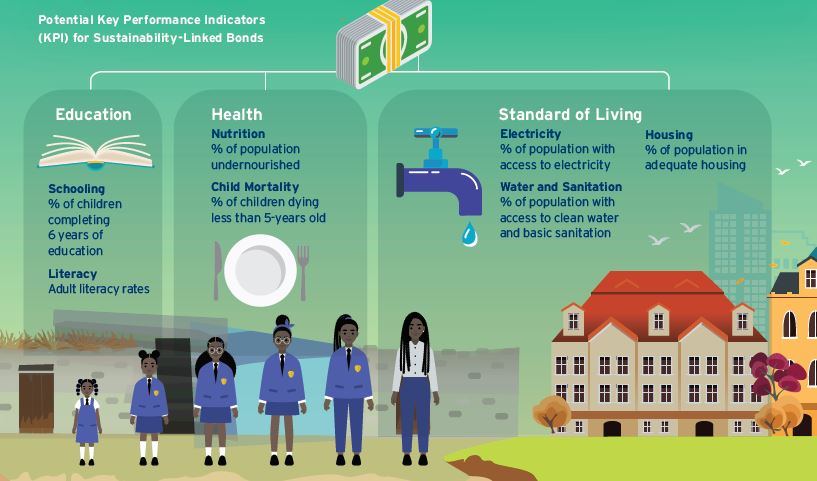 Potential Key Performance Indicators (KPI) for Sustainability-Linked Bonds

Education

Schooling
% of children completing 6 years of education

Literacy
Adult literacy rates

Health

Nutrition
% of population undernourished

Child Mortality
% of children dying less than 5-years old

Standard of Living

Electricity
% of population with access to electricity

Water and Sanitation
% of population with access to clean water and basic sanitation

Housing
% of population in adequate housing